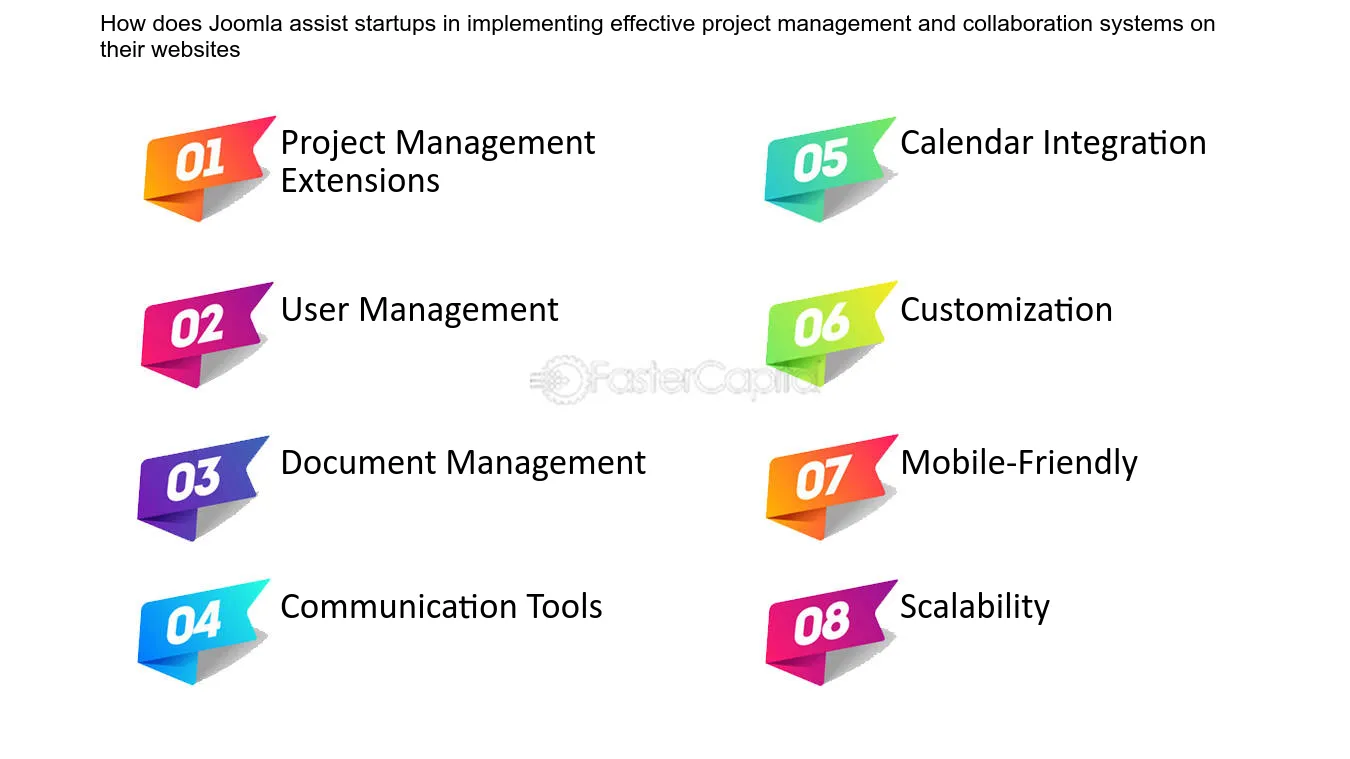 How does Joomla assist startups in implementing effective project management and collaboration systems on their websites

01 Project Management Extensions

02 User Management

03 Document Management

04 Communication Tools

05 Calendar Integration

06 Customization

07 Mobile-Friendly

08 Scalability

FasterCapital